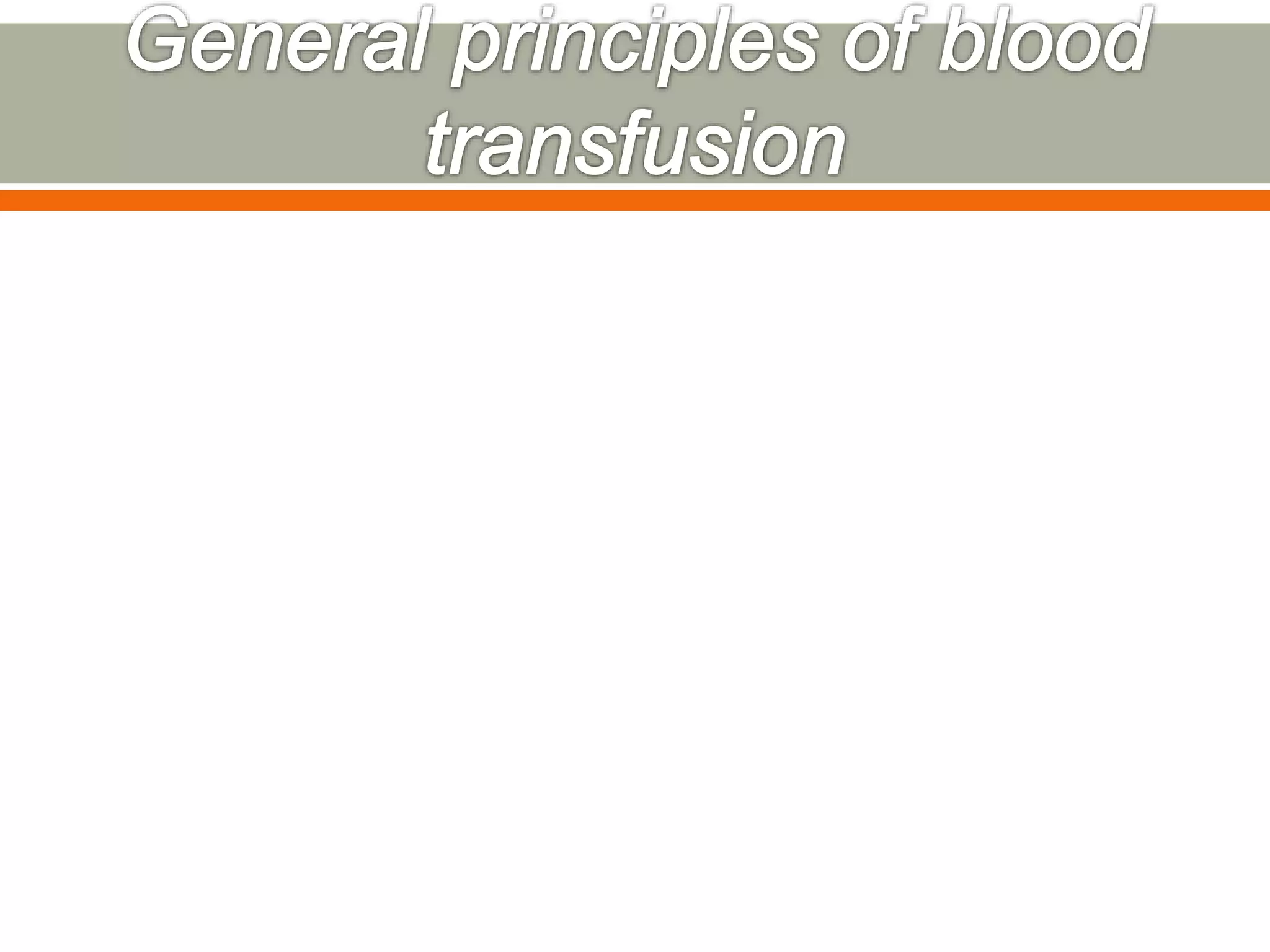 General principles of blood transfusion